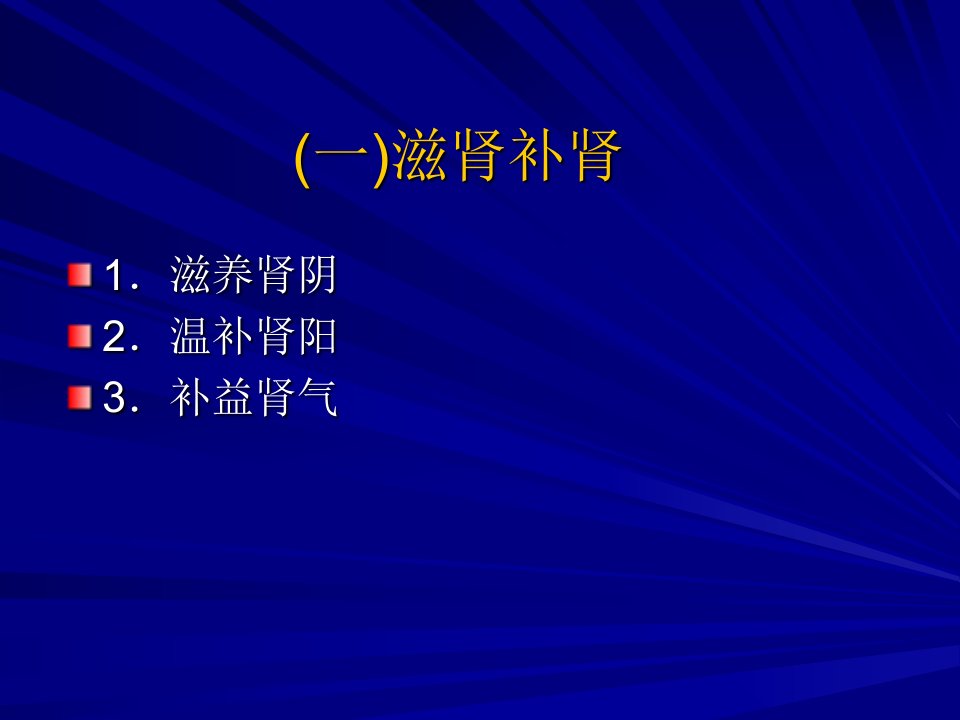 (一)滋肾补肾

1．滋养肾阴
2．温补肾阳
3．补益肾气